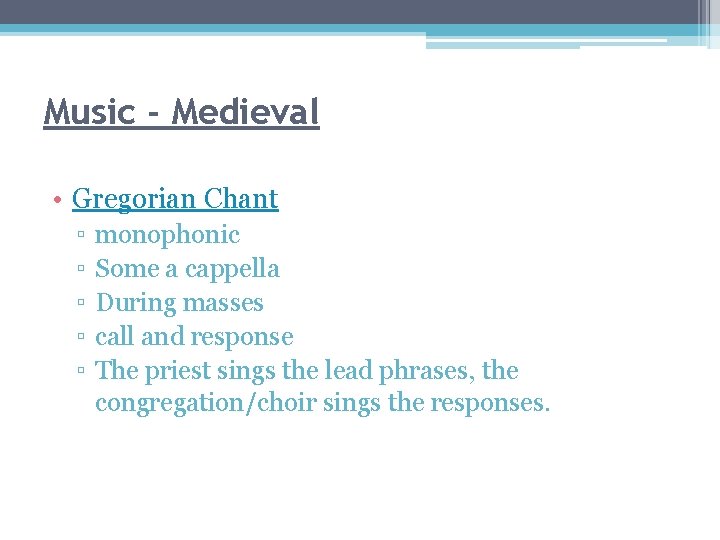 Music - Medieval

• Gregorian Chant
▫ monophonic
▫ Some a cappella
▫ During masses
▫ call and response
▫ The priest sings the lead phrases, the congregation/choir sings the responses.